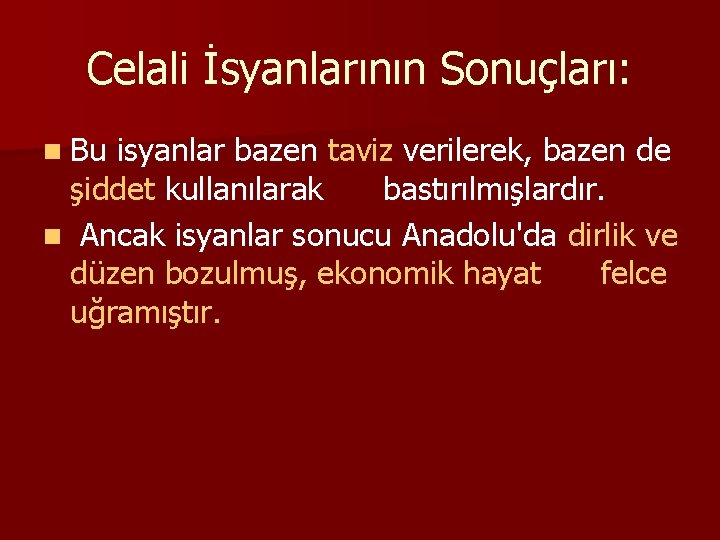 Celali İsyanlarının Sonuçları:

Bu isyanlar bazen taviz verilerek, bazen de şiddet kullanılarak bastırılmışlardır.

Ancak isyanlar sonucu Anadolu'da dirlik ve düzen bozulmuş, ekonomik hayat felce uğramıştır.